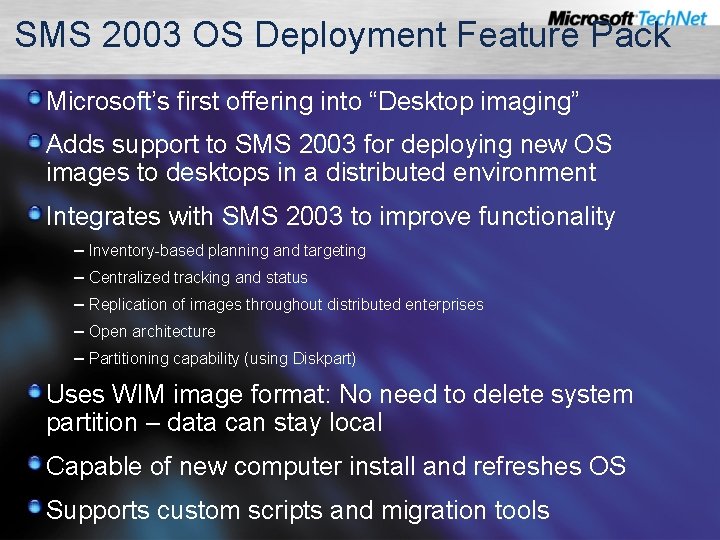 Microsoft TechNet

SMS 2003 OS Deployment Feature Pack

Microsoft's first offering into "Desktop imaging"

Adds support to SMS 2003 for deploying new OS images to desktops in a distributed environment

Integrates with SMS 2003 to improve functionality

– Inventory-based planning and targeting

– Centralized tracking and status

– Replication of images throughout distributed enterprises

– Open architecture

– Partitioning capability (using Diskpart)

Uses WIM image format: No need to delete system partition – data can stay local

Capable of new computer install and refreshes OS

Supports custom scripts and migration tools